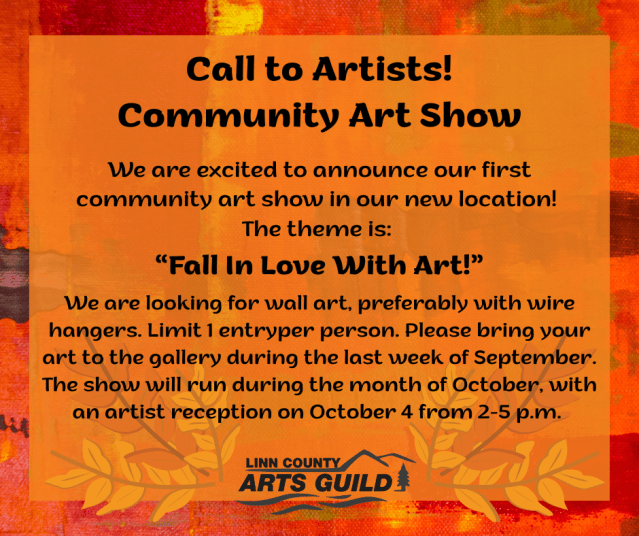 Call to Artists!
Community Art Show

We are excited to announce our first community art show in our new location! The theme is:

"Fall In Love With Art!"

We are looking for wall art, preferably with wire hangers. Limit 1 entryper person. Please bring your art to the gallery during the last week of September. The show will run during the month of October, with an artist reception on October 4 from 2-5 p.m.

LINN COUNTY
ARTS GUILD